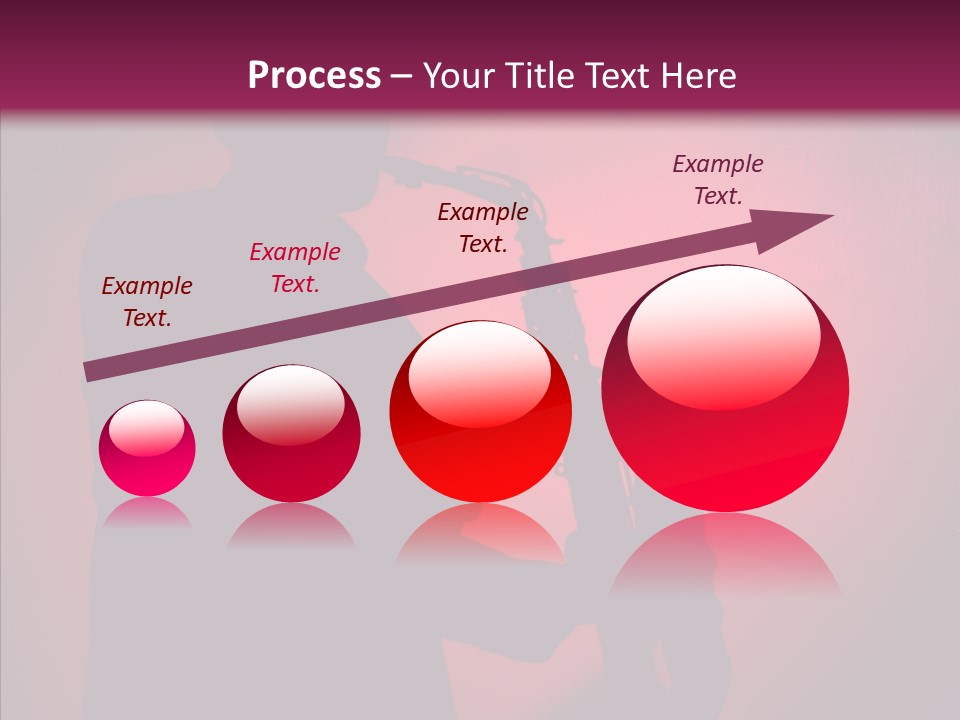 Process – Your Title Text Here

Example Text.

Example Text.

Example Text.

Example Text.